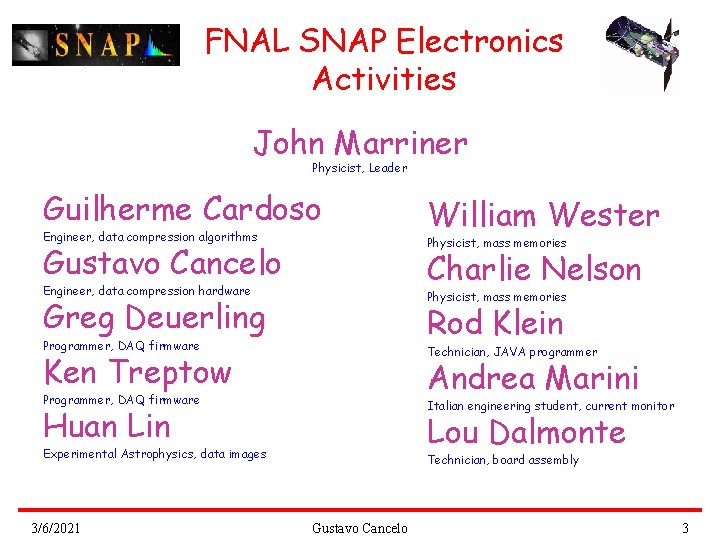 SNAP

FNAL SNAP Electronics Activities

John Marriner
Physicist, Leader

Guilherme Cardoso
Engineer, data compression algorithms

Gustavo Cancelo
Engineer, data compression hardware

Greg Deuerling
Programmer, DAQ firmware

Ken Treptow
Programmer, DAQ firmware

Huan Lin
Experimental Astrophysics, data images

William Wester
Physicist, mass memories

Charlie Nelson
Physicist, mass memories

Rod Klein
Technician, JAVA programmer

Andrea Marini
Italian engineering student, current monitor

Lou Dalmonte
Technician, board assembly

3/6/2021 Gustavo Cancelo 3